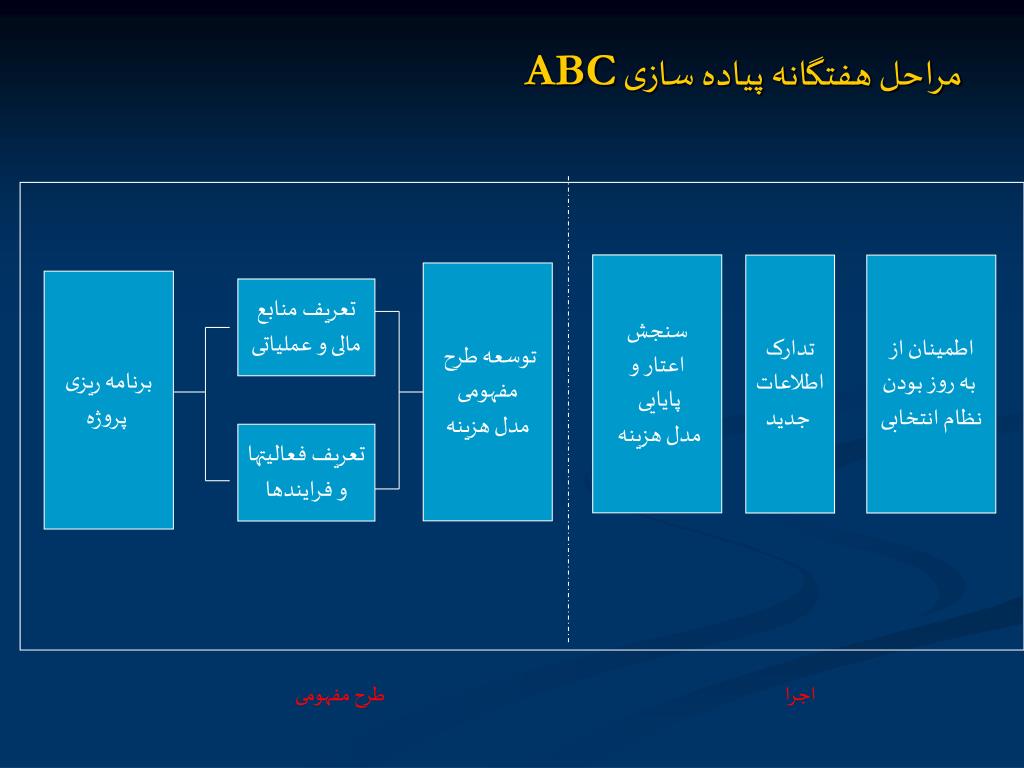 مراحل هفتگانه پیاده سازی ABC

برنامه ریزی پروژه

تعریف منابع مالی و عملیاتی

تعریف فعالیتها و فرایندها

توسعه طرح مفهومی مدل هزینه

سنجش اعتار و پایایی مدل هزینه

تدارک اطلاعات جدید

اطمینان از به روز بودن نظام انتخابی

طرح مفهومی

اجرا